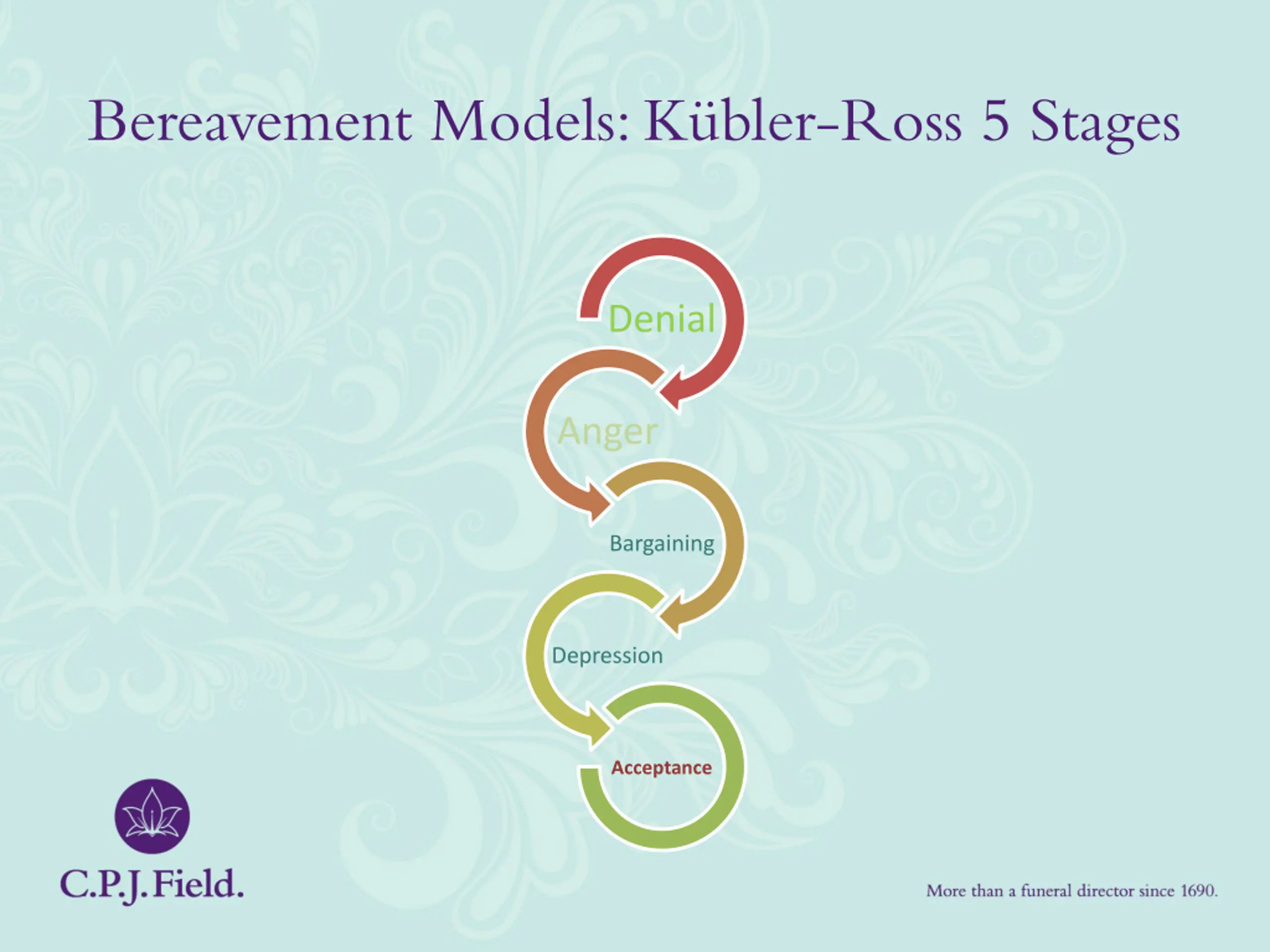 Bereavement Models: Kübler-Ross 5 Stages

Denial

Anger

Bargaining

Depression

Acceptance

C.P.J. Field.

More than a funeral director since 1690.